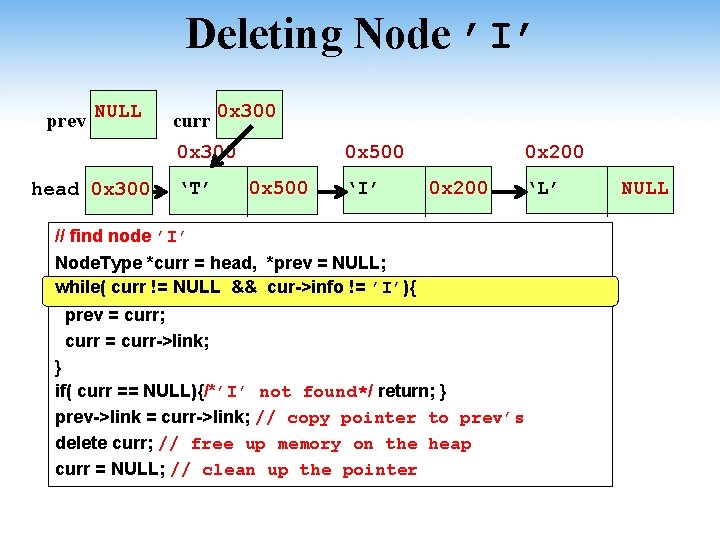 Deleting Node 'I'

prev NULL curr 0x300

0x300 0x500 0x200

head 0x300 'T' 0x500 'I' 0x200 'L' NULL

// find node 'I'
NodeType *curr = head, *prev = NULL;
while( curr != NULL && cur->info != 'I'){
prev = curr;
curr = curr->link;
}
if( curr == NULL){/*'I' not found*/ return; }
prev->link = curr->link; // copy pointer to prev's
delete curr; // free up memory on the heap
curr = NULL; // clean up the pointer